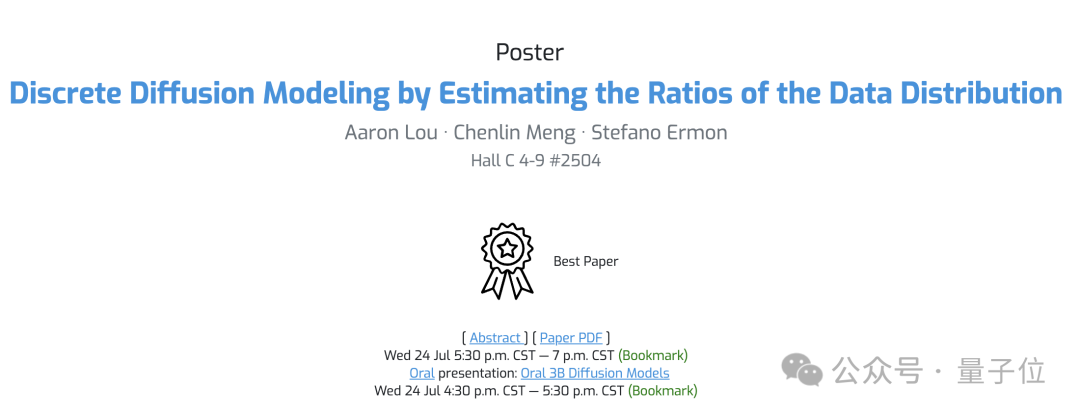 Poster

Discrete Diffusion Modeling by Estimating the Ratios of the Data Distribution

Aaron Lou · Chenlin Meng · Stefano Ermon

Hall C 4-9 #2504

Best Paper

[ Abstract ] [ Paper PDF ]
Wed 24 Jul 5:30 p.m. CST — 7 p.m. CST (Bookmark)
Oral presentation: Oral 3B Diffusion Models
Wed 24 Jul 4:30 p.m. CST — 5:30 p.m. CST (Bookmark)

公众号 · 量子位